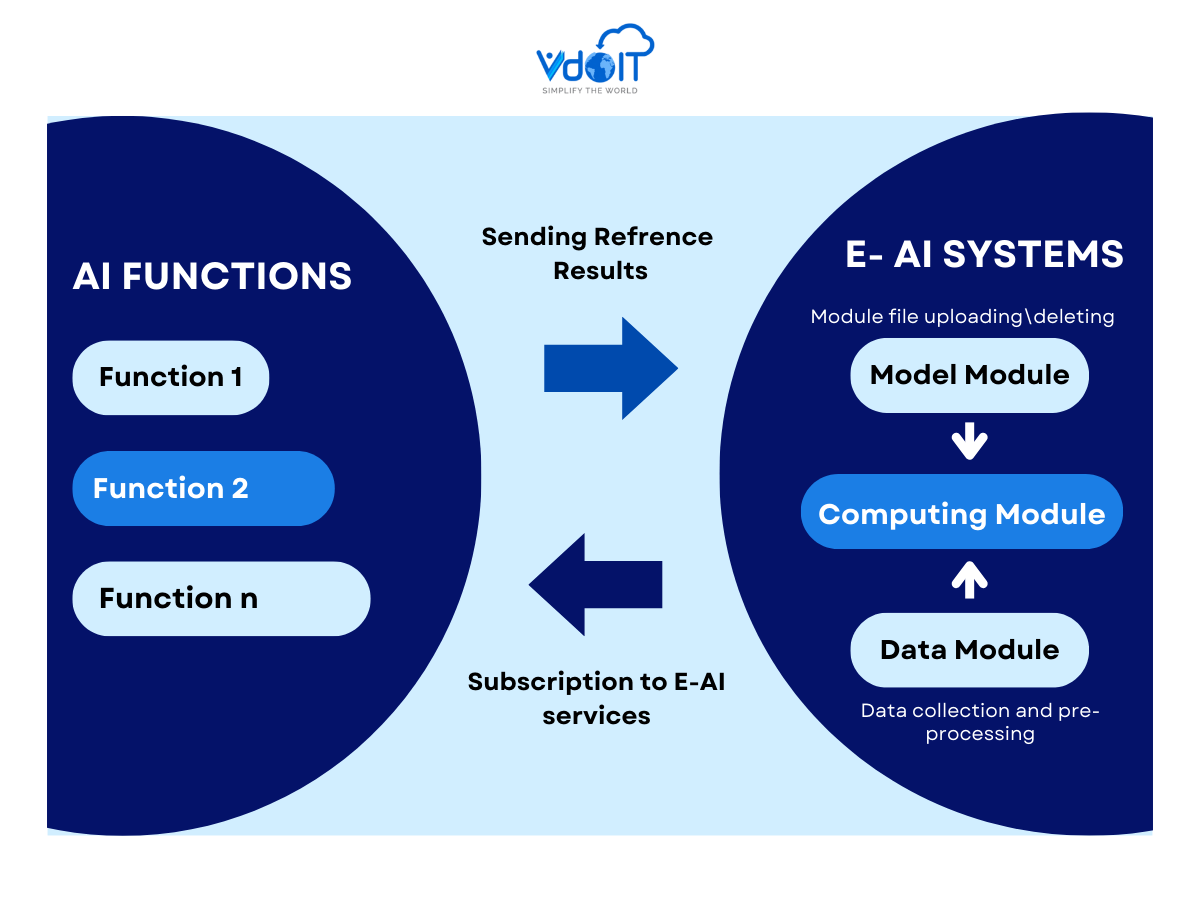 VdoIT
SIMPLIFY THE WORLD

AI FUNCTIONS

Function 1

Function 2

Function n

Sending Refrence Results

Subscription to E-AI services

E- AI SYSTEMS

Module file uploading\deleting

Model Module

Computing Module

Data Module

Data collection and pre-processing